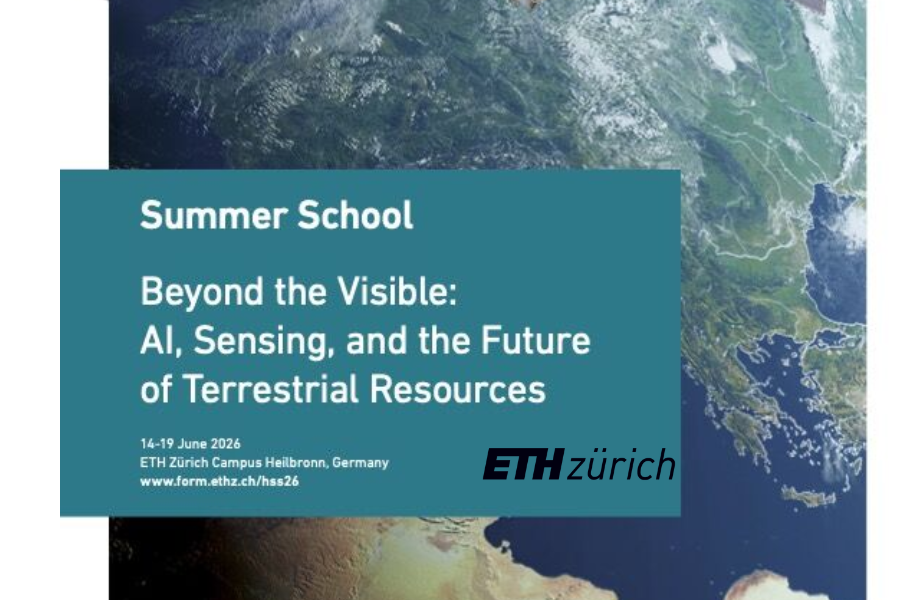 Summer School

Beyond the Visible: AI, Sensing, and the Future of Terrestrial Resources

14-19 June 2026
ETH Zürich Campus Heilbronn, Germany
www.form.ethz.ch/hss26

ETH zürich